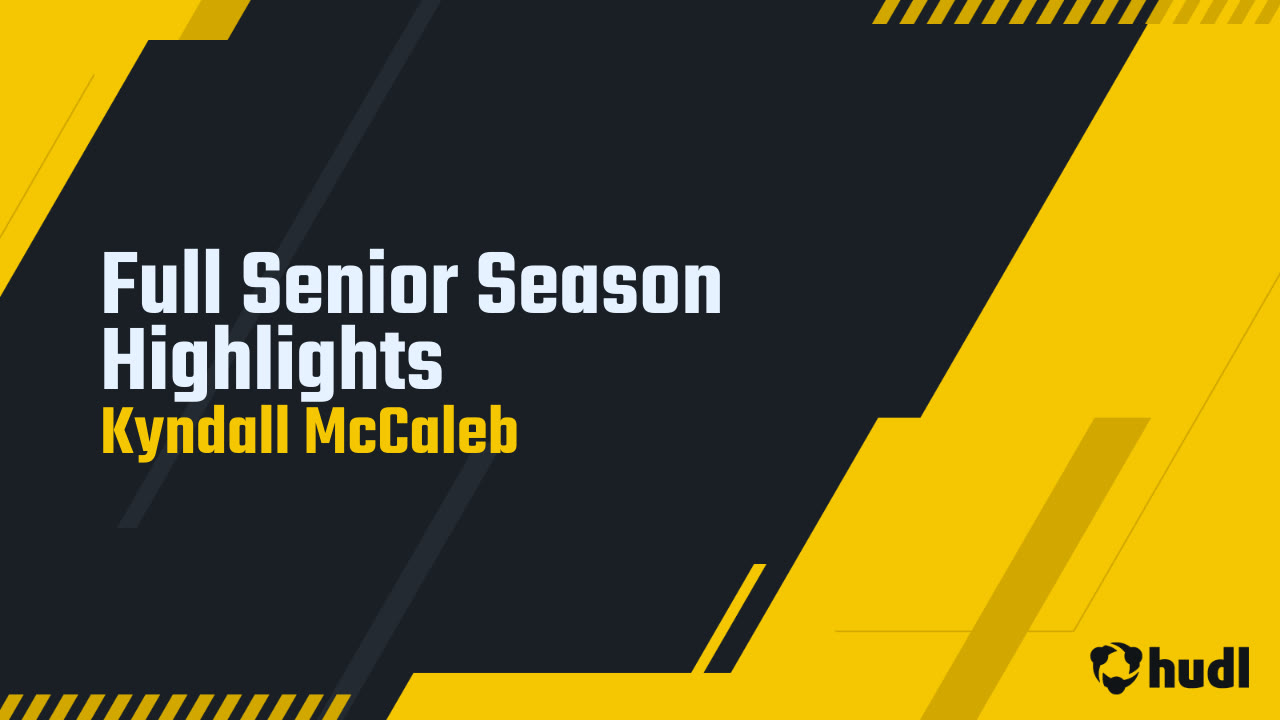 Full Senior Season Highlights
Kyndall McCaleb

hudl